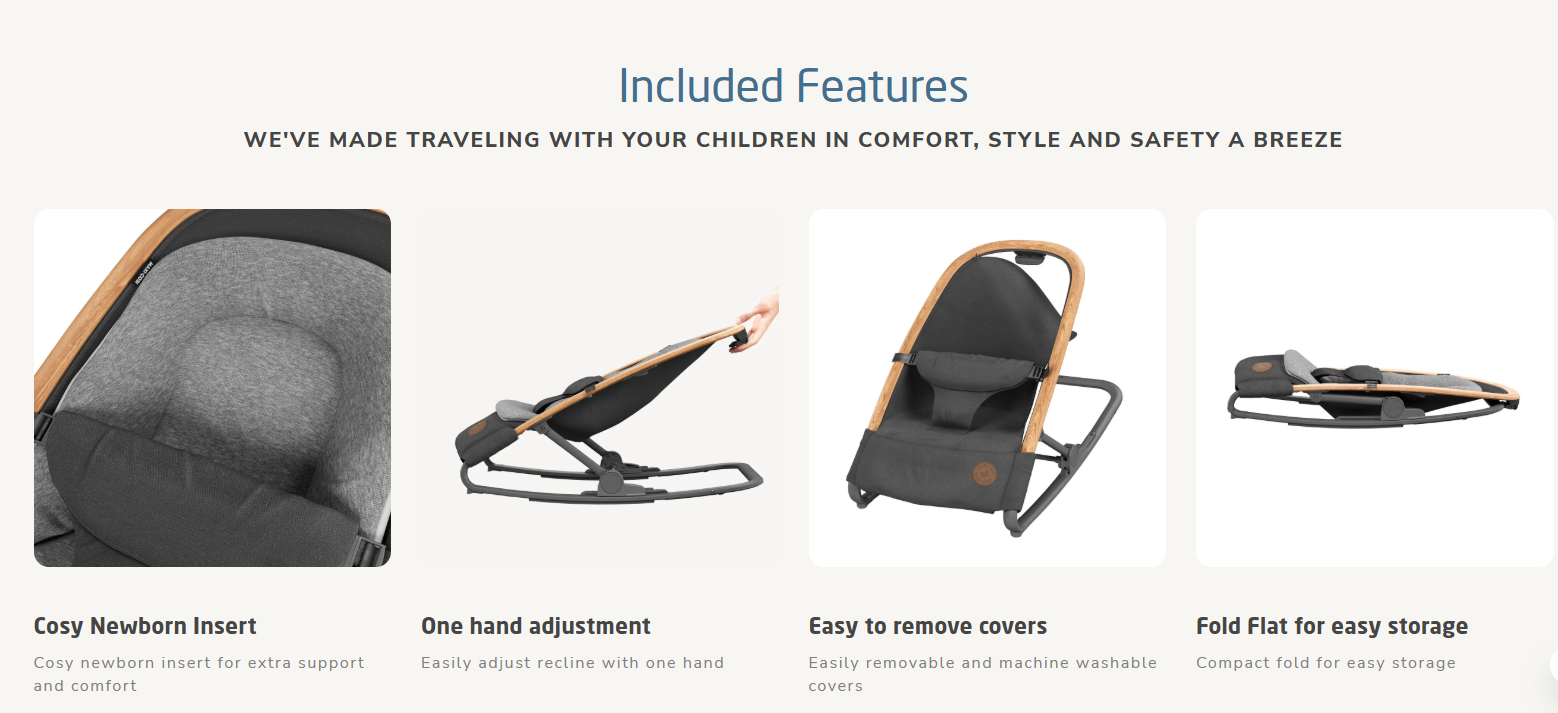 Included Features

WE'VE MADE TRAVELING WITH YOUR CHILDREN IN COMFORT, STYLE AND SAFETY A BREEZE

Cosy Newborn Insert

Cosy newborn insert for extra support and comfort

One hand adjustment

Easily adjust recline with one hand

Easy to remove covers

Easily removable and machine washable covers

Fold Flat for easy storage

Compact fold for easy storage